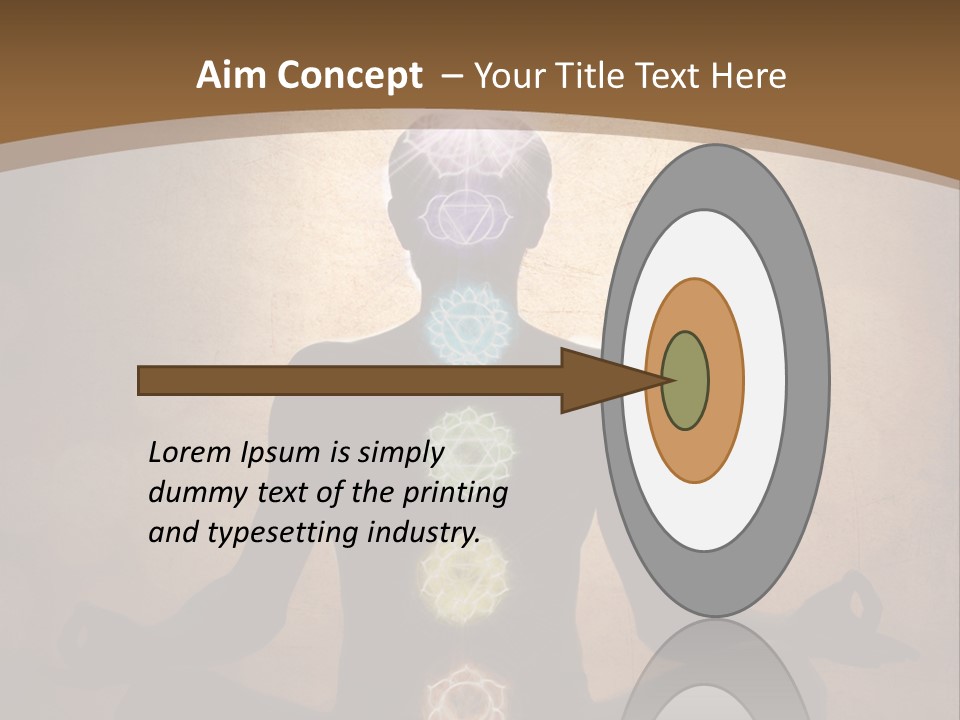 Aim Concept – Your Title Text Here

Lorem Ipsum is simply dummy text of the printing and typesetting industry.